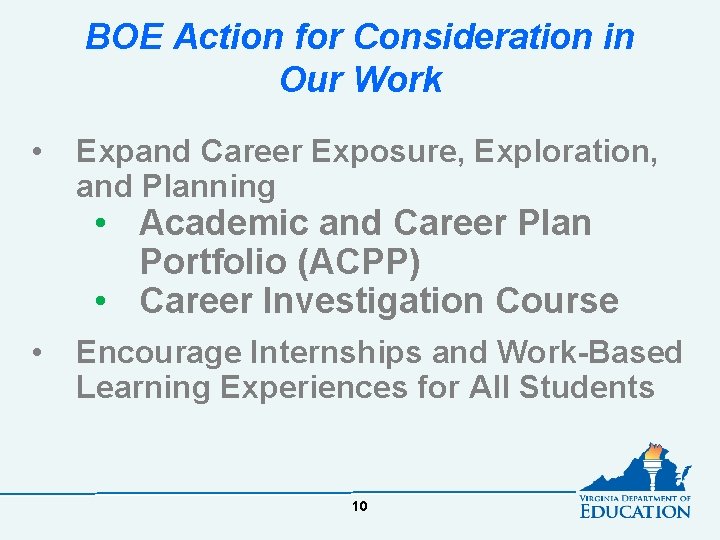 BOE Action for Consideration in Our Work

• Expand Career Exposure, Exploration, and Planning
  • Academic and Career Plan Portfolio (ACPP)
  • Career Investigation Course

• Encourage Internships and Work-Based Learning Experiences for All Students

10

VIRGINIA DEPARTMENT OF EDUCATION